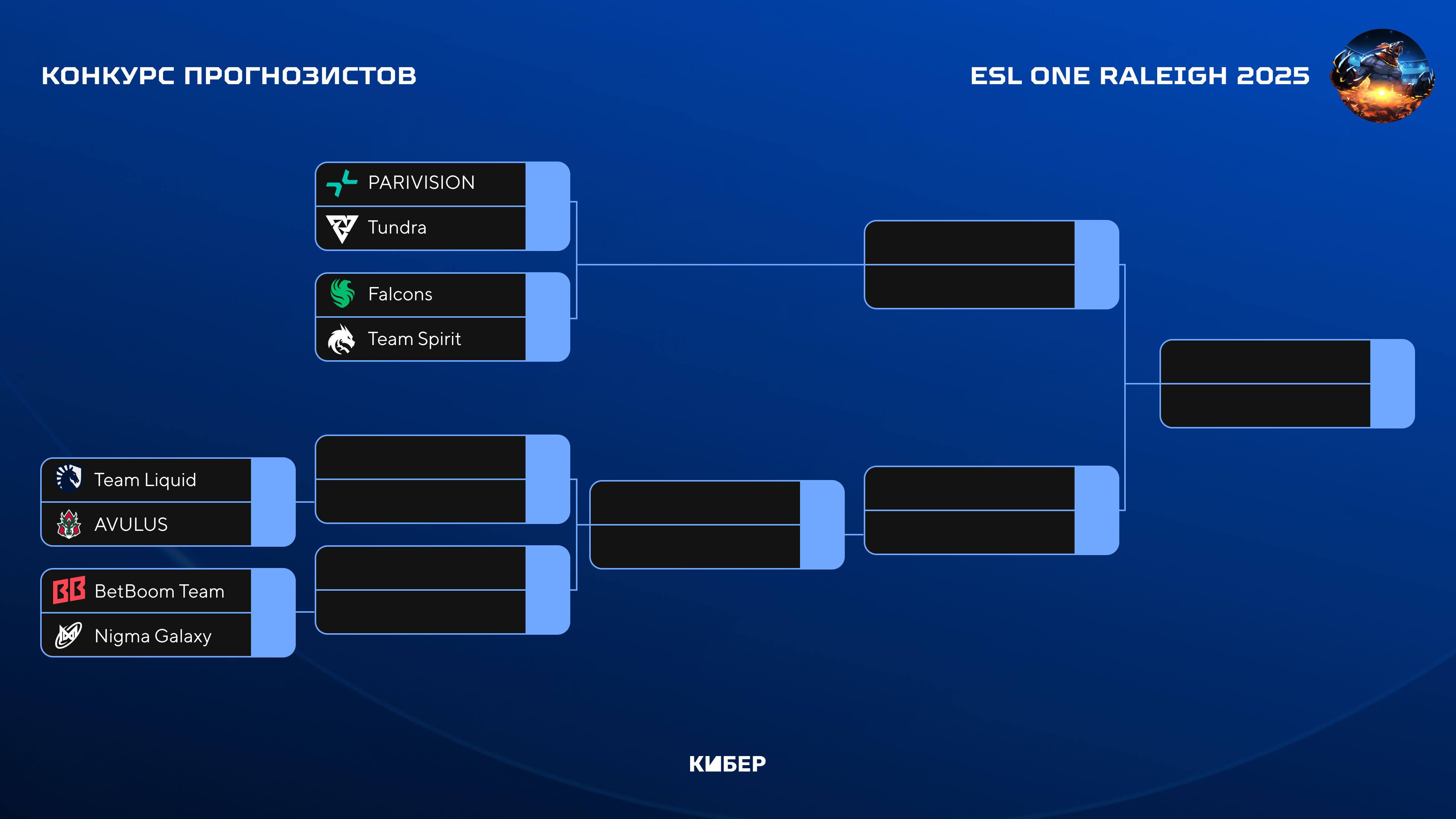 КОНКУРС ПРОГНОЗИСТОВ

ESL ONE RALEIGH 2025

PARIVISION
Tundra

Falcons
Team Spirit

Team Liquid
AVULUS

BetBoom Team
Nigma Galaxy

КИБЕР